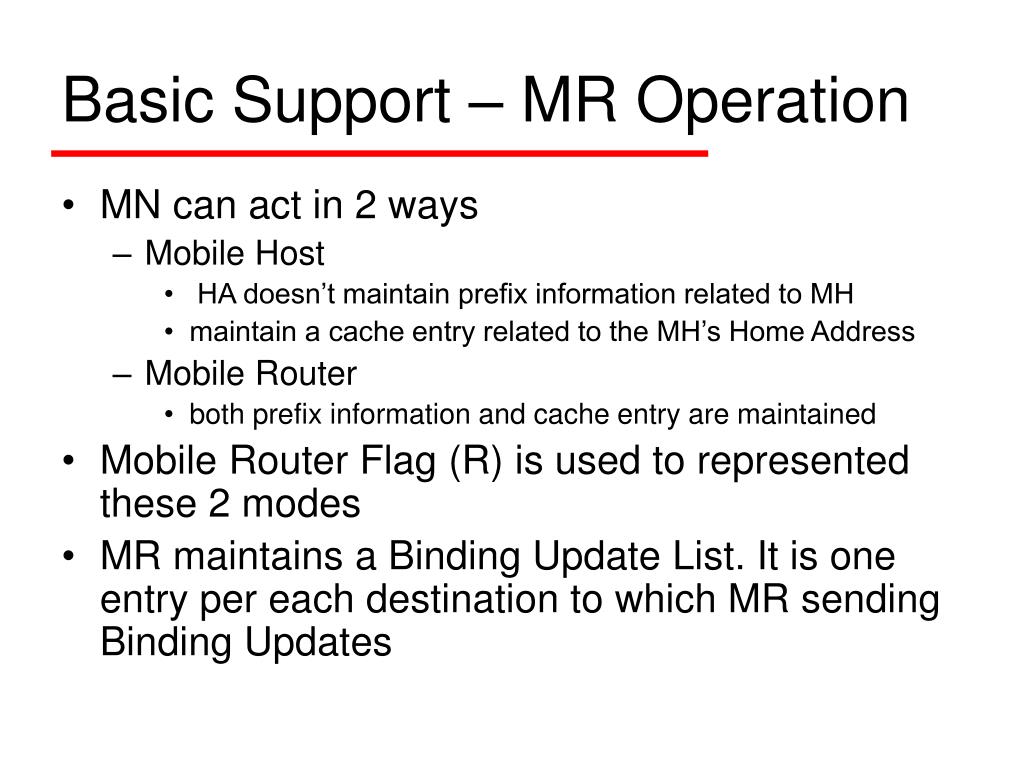 Basic Support – MR Operation

• MN can act in 2 ways
  – Mobile Host
    • HA doesn’t maintain prefix information related to MH
    • maintain a cache entry related to the MH’s Home Address
  – Mobile Router
    • both prefix information and cache entry are maintained
• Mobile Router Flag (R) is used to represented these 2 modes
• MR maintains a Binding Update List. It is one entry per each destination to which MR sending Binding Updates